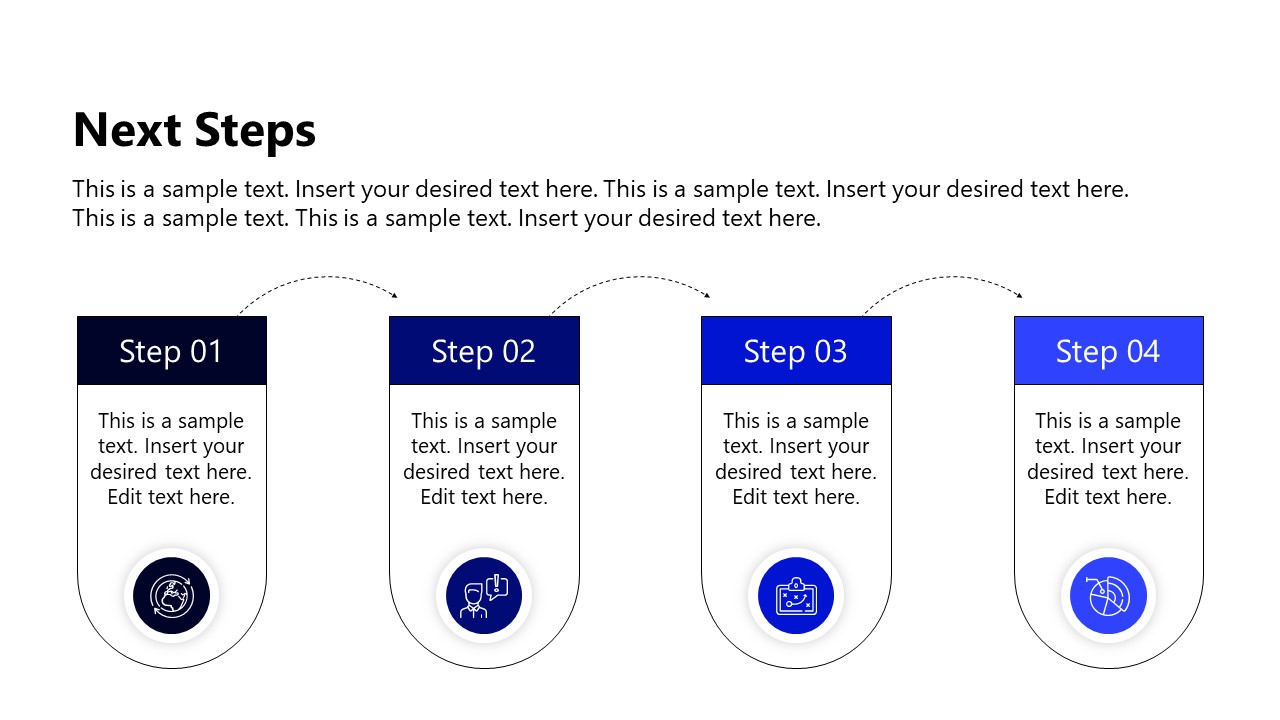 Next Steps

This is a sample text. Insert your desired text here. This is a sample text. Insert your desired text here. This is a sample text. This is a sample text. Insert your desired text here.

Step 01

This is a sample text. Insert your desired text here. Edit text here.

Step 02

This is a sample text. Insert your desired text here. Edit text here.

Step 03

This is a sample text. Insert your desired text here. Edit text here.

Step 04

This is a sample text. Insert your desired text here. Edit text here.